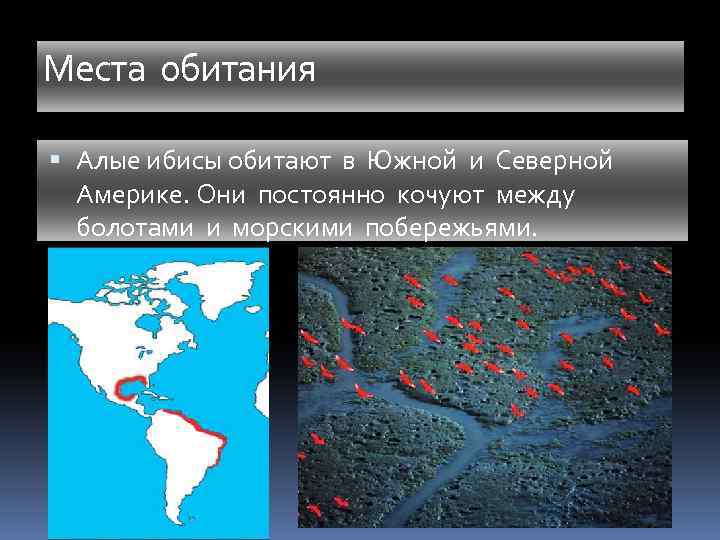 Места обитания

Алые ибисы обитают в Южной и Северной Америке. Они постоянно кочуют между болотами и морскими побережьями.